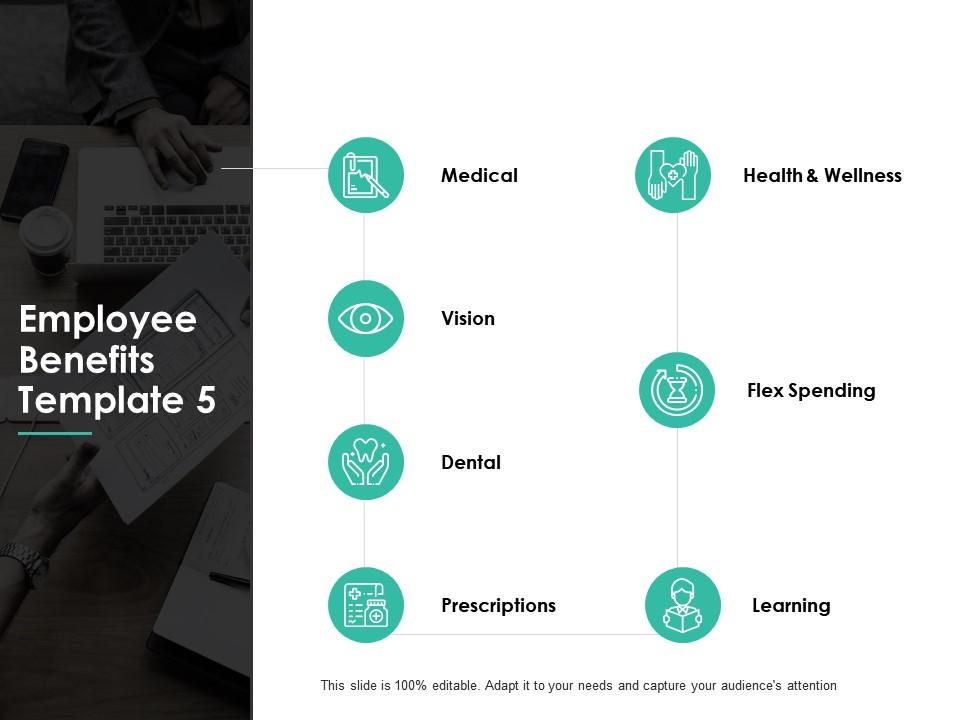 Employee Benefits Template 5

Medical

Vision

Dental

Prescriptions

Health & Wellness

Flex Spending

Learning

This slide is 100% editable. Adapt it to your needs and capture your audience's attention